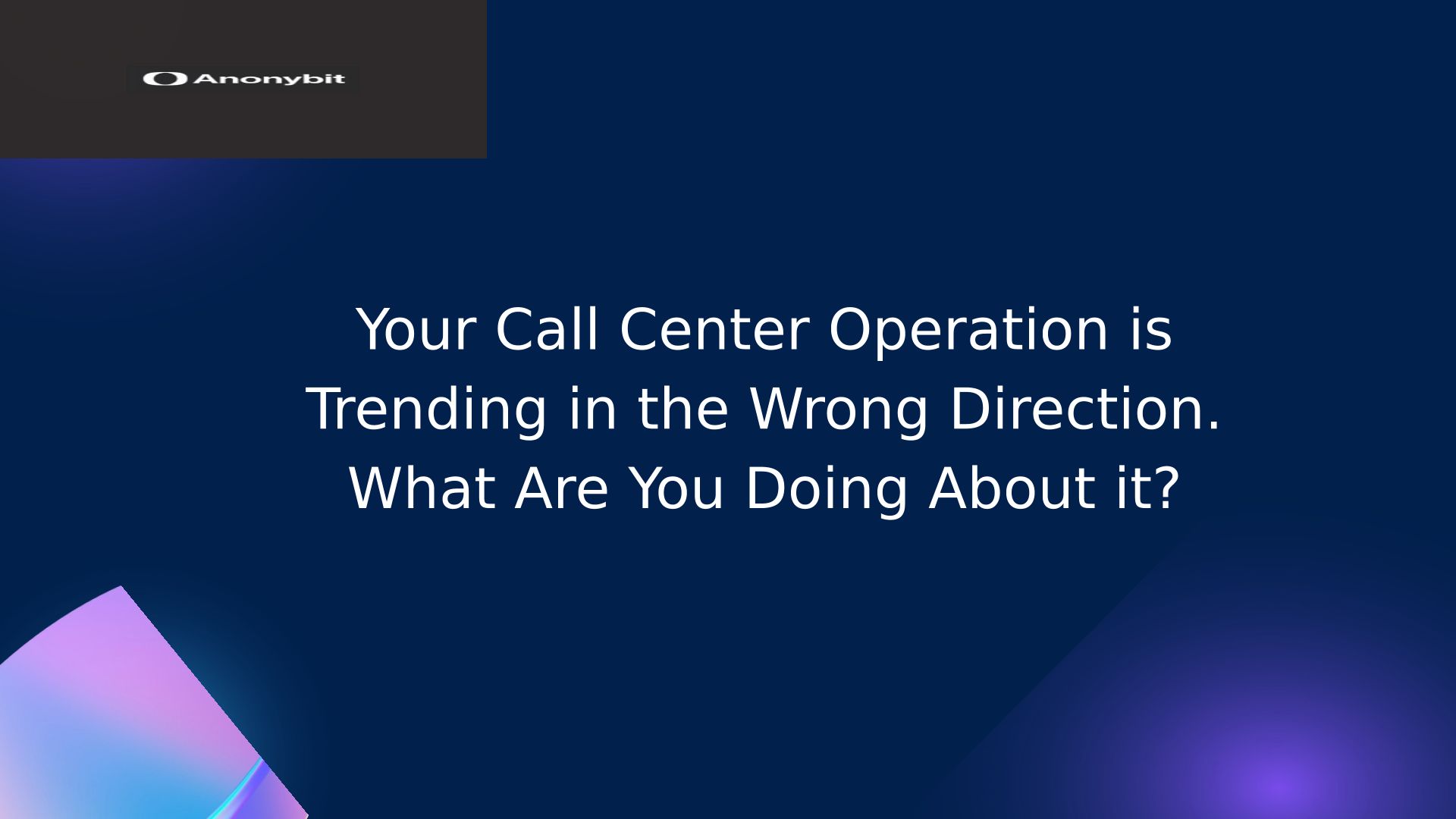 Anonybit

Your Call Center Operation is Trending in the Wrong Direction. What Are You Doing About it?